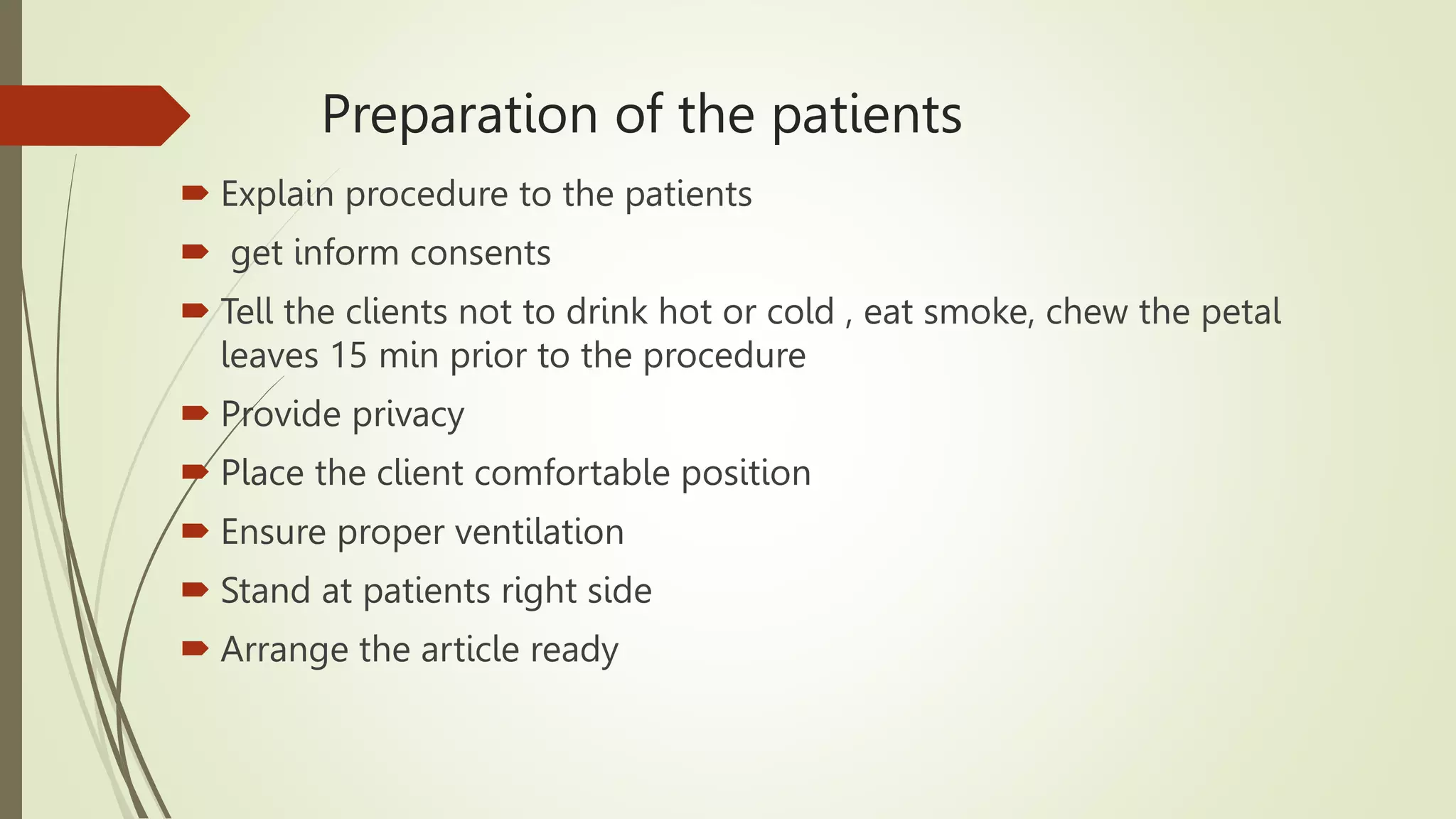 Preparation of the patients

Explain procedure to the patients

get inform consents

Tell the clients not to drink hot or cold , eat smoke, chew the petal leaves 15 min prior to the procedure

Provide privacy

Place the client comfortable position

Ensure proper ventilation

Stand at patients right side

Arrange the article ready